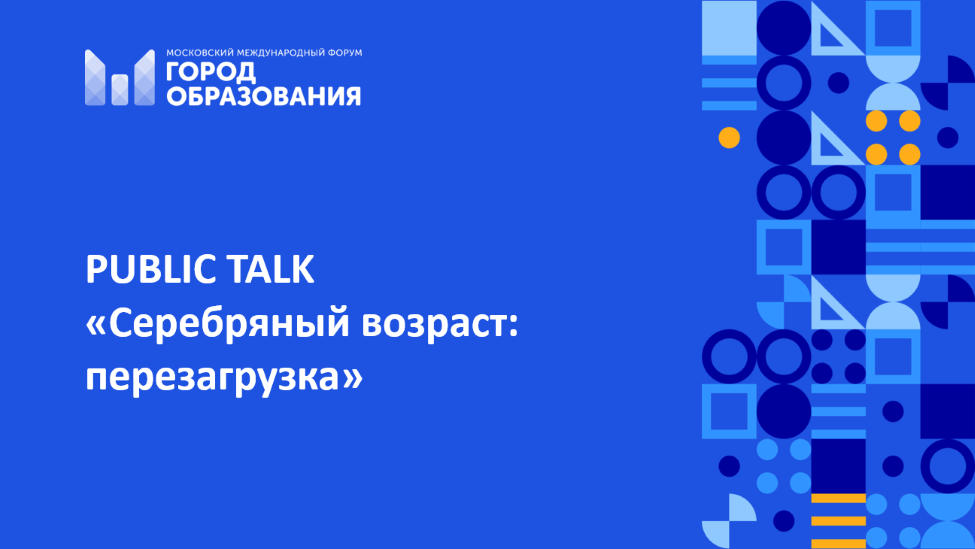 МОСКОВСКИЙ МЕЖДУНАРОДНЫЙ ФОРУМ
ГОРОД ОБРАЗОВАНИЯ

PUBLIC TALK
«Серебряный возраст: перезагрузка»